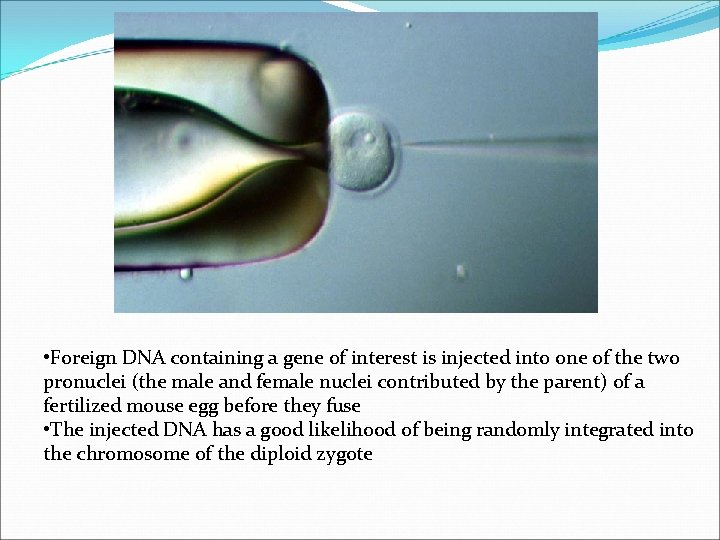 •Foreign DNA containing a gene of interest is injected into one of the two pronuclei (the male and female nuclei contributed by the parent) of a fertilized mouse egg before they fuse
•The injected DNA has a good likelihood of being randomly integrated into the chromosome of the diploid zygote